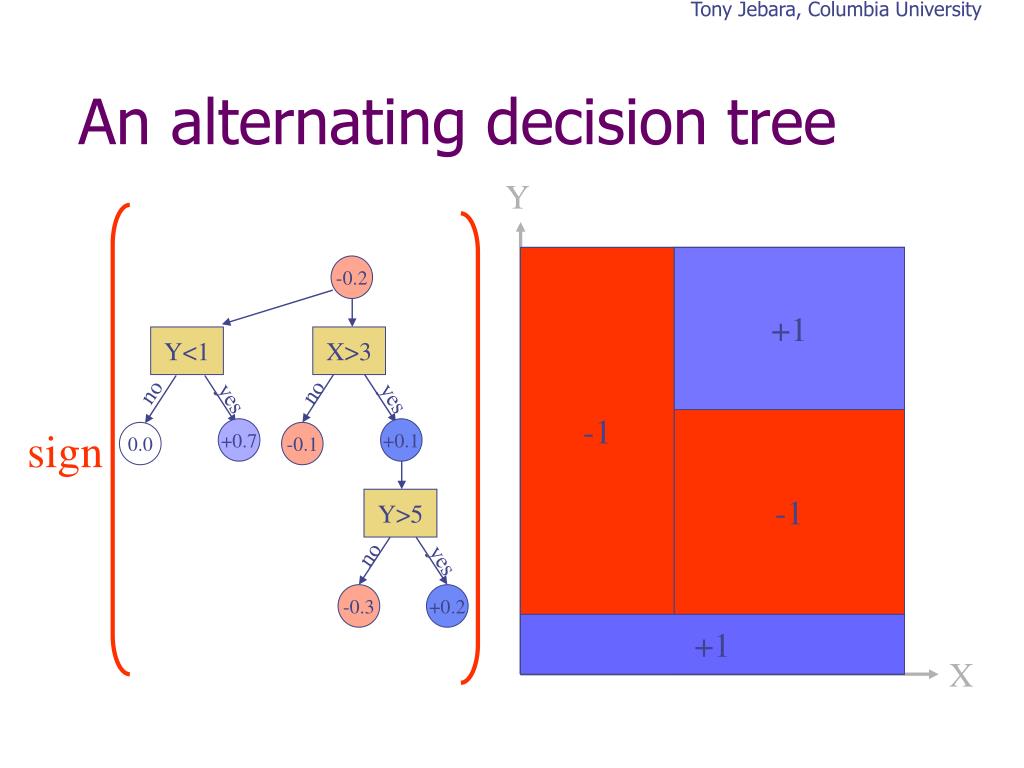 Tony Jebara, Columbia University

An alternating decision tree

sign

-0.2

Y<1

X>3

no

yes

no

yes

0.0

+0.7

-0.1

+0.1

Y>5

no

yes

-0.3

+0.2

Y

+1

-1

-1

+1

X